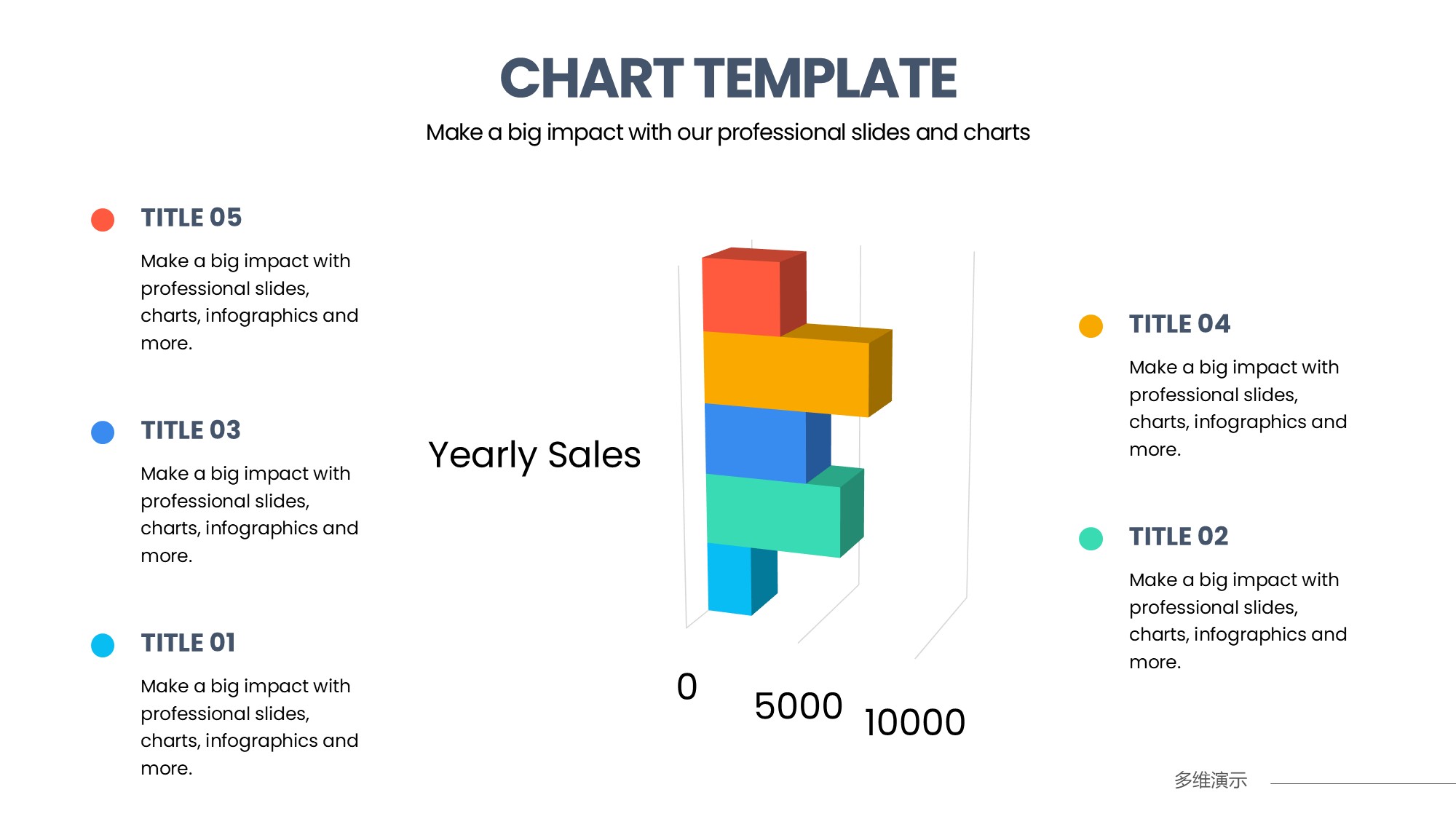 CHART TEMPLATE

Make a big impact with our professional slides and charts

TITLE 05

Make a big impact with professional slides, charts, infographics and more.

TITLE 03

Make a big impact with professional slides, charts, infographics and more.

TITLE 01

Make a big impact with professional slides, charts, infographics and more.

Yearly Sales

0

5000

10000

TITLE 04

Make a big impact with professional slides, charts, infographics and more.

TITLE 02

Make a big impact with professional slides, charts, infographics and more.

多维演示